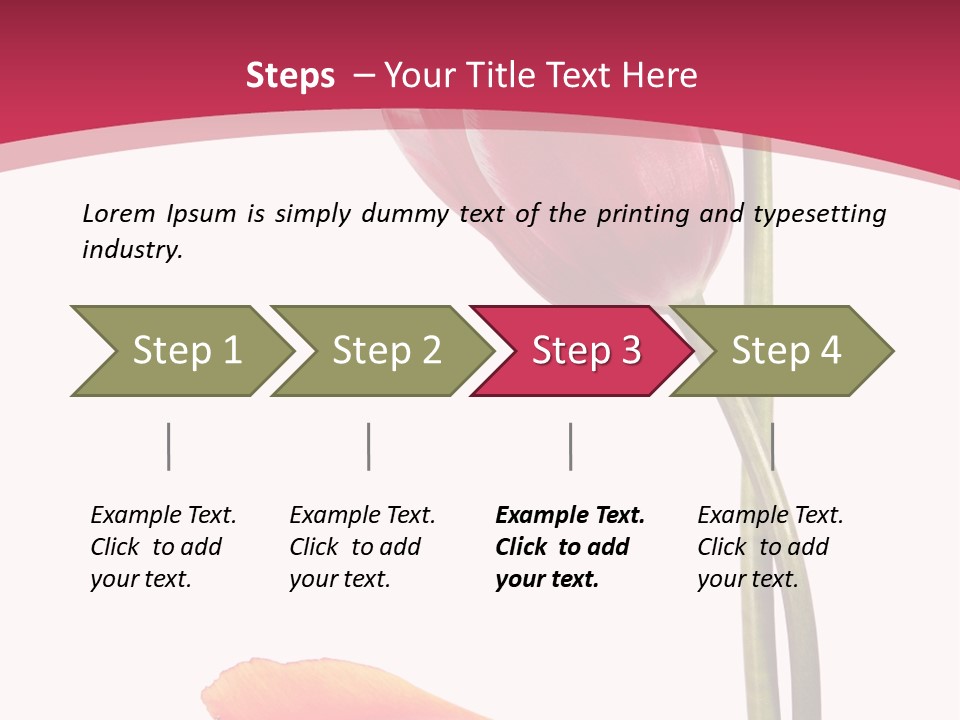 Steps – Your Title Text Here

Lorem Ipsum is simply dummy text of the printing and typesetting industry.

Step 1

Step 2

Step 3

Step 4

Example Text. Click to add your text.

Example Text. Click to add your text.

Example Text. Click to add your text.

Example Text. Click to add your text.